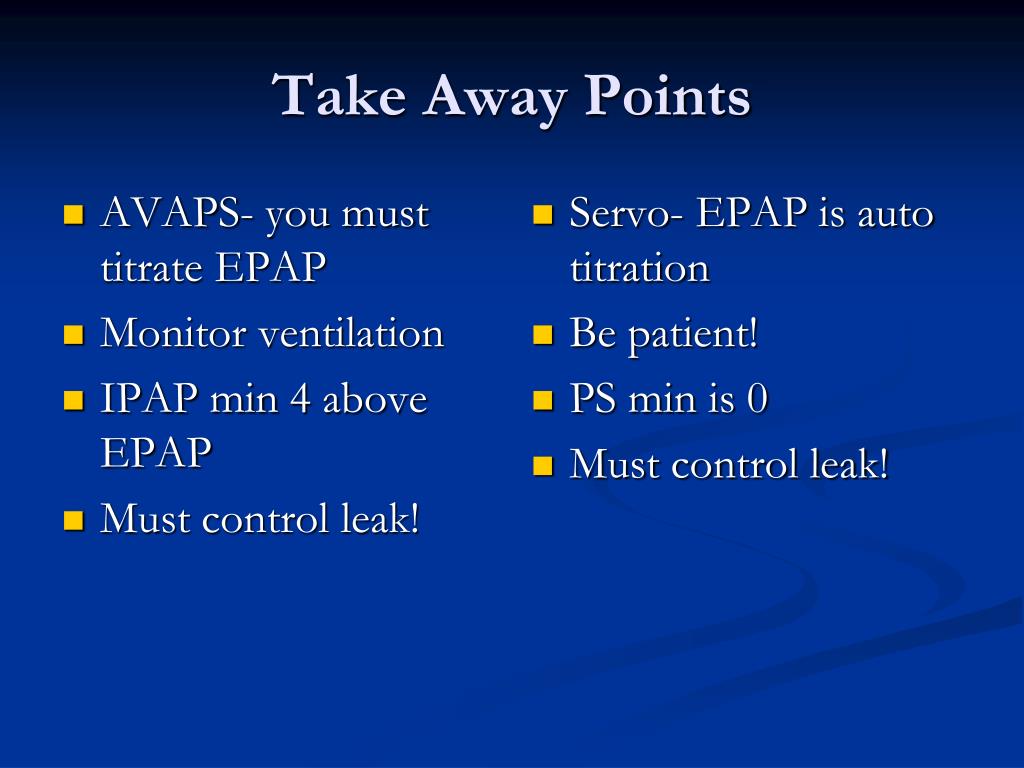 Take Away Points

- AVAPS- you must titrate EPAP
- Monitor ventilation
- IPAP min 4 above EPAP
- Must control leak!

- Servo- EPAP is auto titration
- Be patient!
- PS min is 0
- Must control leak!